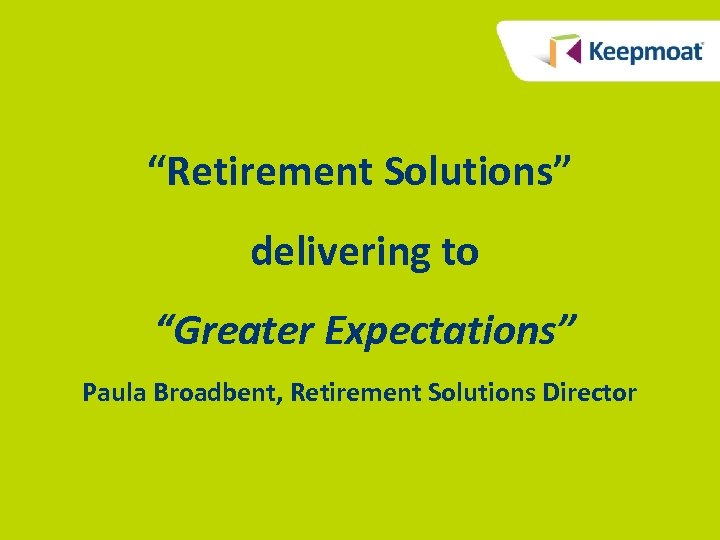 Keepmoat

“Retirement Solutions”

delivering to

“Greater Expectations”

Paula Broadbent, Retirement Solutions Director